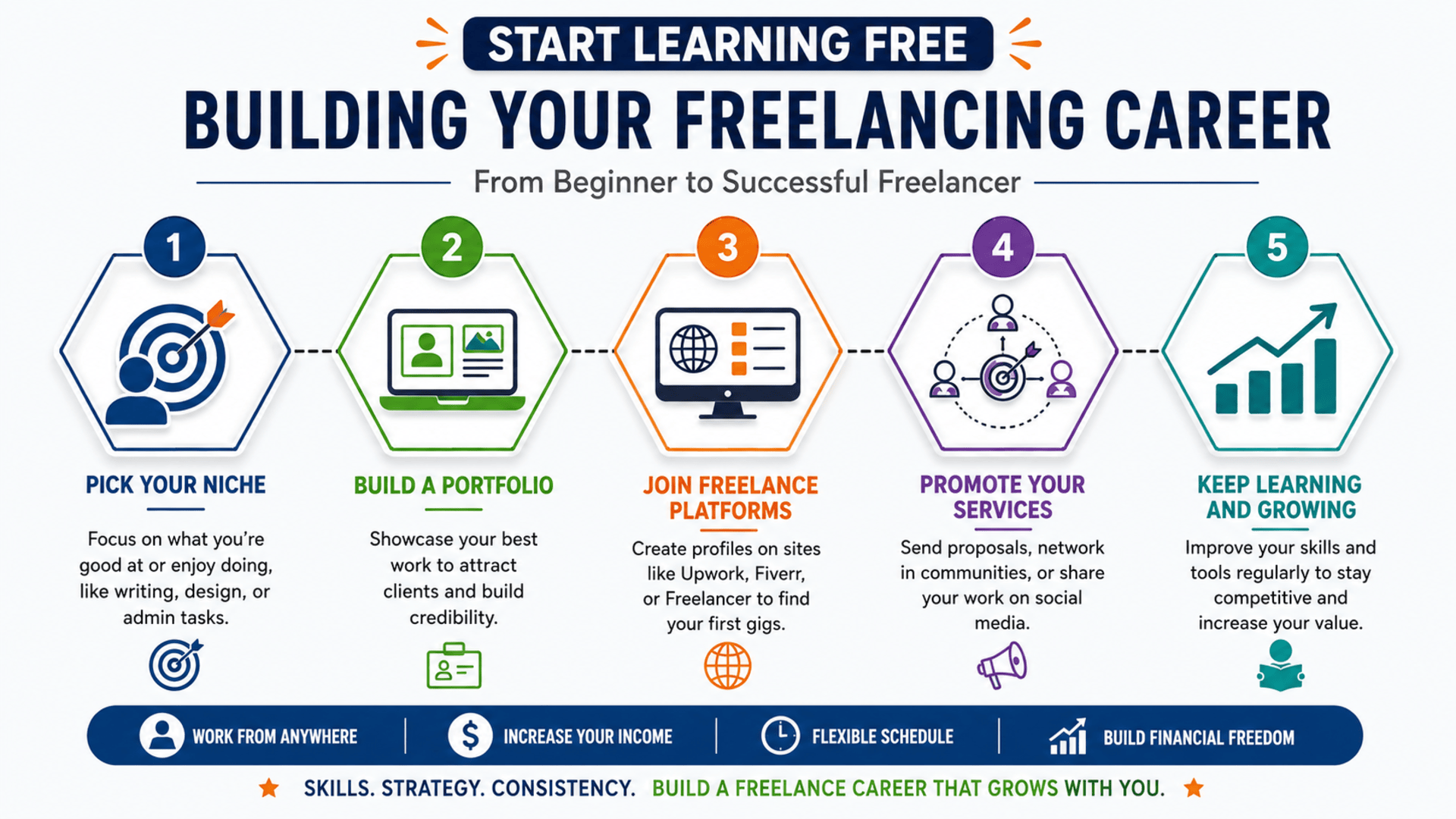 START LEARNING FREE

BUILDING YOUR FREELANCING CAREER

From Beginner to Successful Freelancer

1

PICK YOUR NICHE

Focus on what you're good at or enjoy doing, like writing, design, or admin tasks.

2

BUILD A PORTFOLIO

Showcase your best work to attract clients and build credibility.

3

JOIN FREELANCE PLATFORMS

Create profiles on sites like Upwork, Fiverr, or Freelancer to find your first gigs.

4

PROMOTE YOUR SERVICES

Send proposals, network in communities, or share your work on social media.

5

KEEP LEARNING AND GROWING

Improve your skills and tools regularly to stay competitive and increase your value.

WORK FROM ANYWHERE | INCREASE YOUR INCOME | FLEXIBLE SCHEDULE | BUILD FINANCIAL FREEDOM

SKILLS. STRATEGY. CONSISTENCY. BUILD A FREELANCE CAREER THAT GROWS WITH YOU.